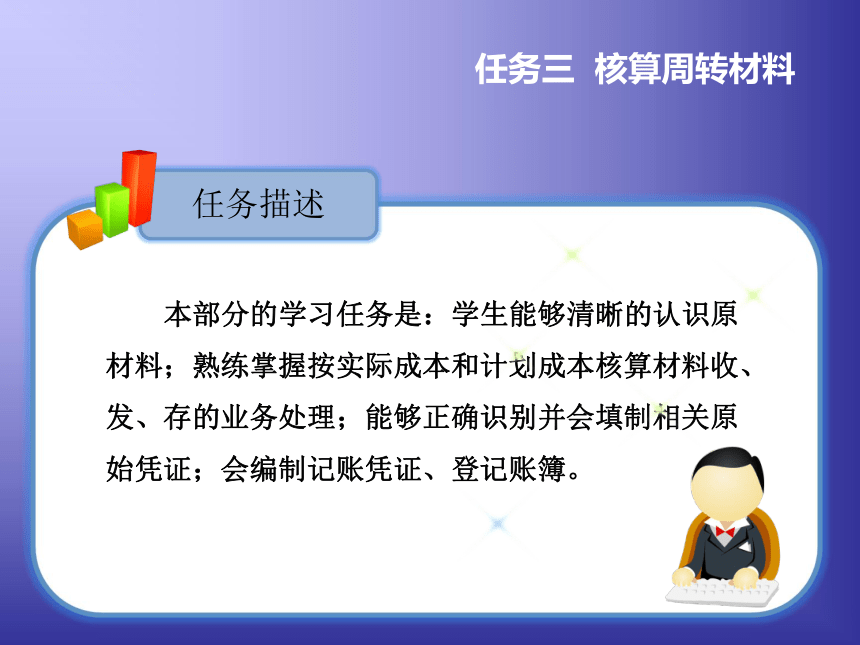 任务三 核算周转材料

任务描述

本部分的学习任务是：学生能够清晰的认识原材料；熟练掌握按实际成本和计划成本核算材料收、发、存的业务处理；能够正确识别并会填制相关原始凭证；会编制记账凭证、登记账簿。